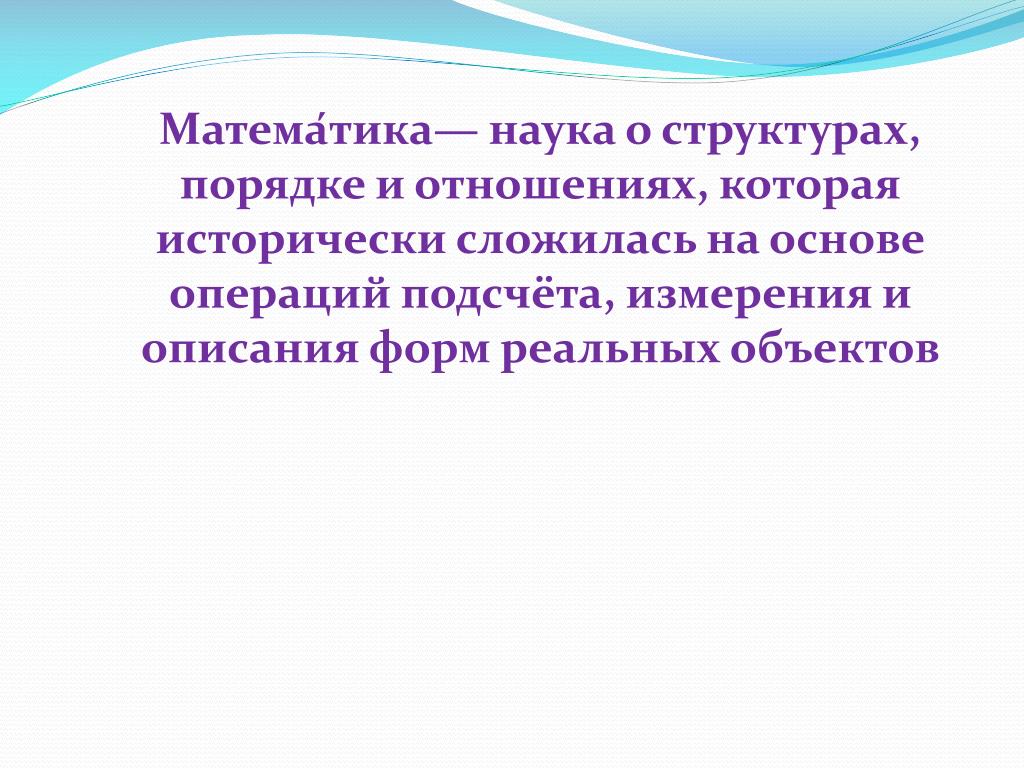 Матема́тика— наука о структурах, порядке и отношениях, которая исторически сложилась на основе операций подсчёта, измерения и описания форм реальных объектов